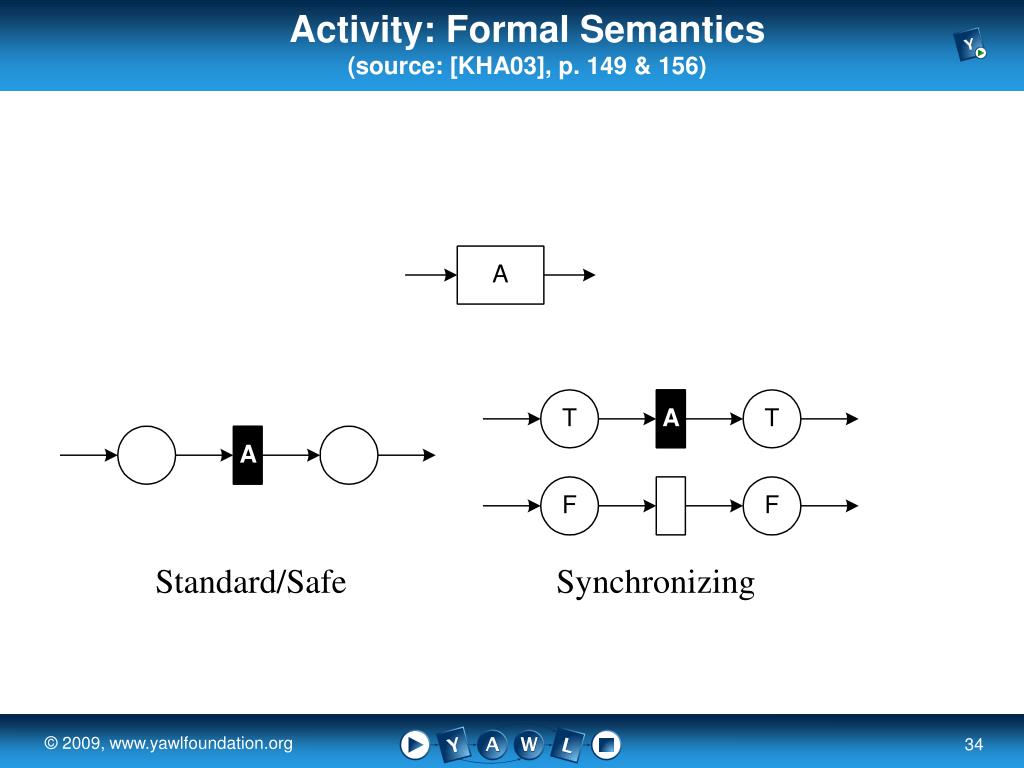 Activity: Formal Semantics
(source: [KHA03], p. 149 & 156)

Y

A

A

T

A

T

F

F

Standard/Safe

Synchronizing

© 2009, www.yawlfoundation.org

Y A W L

34